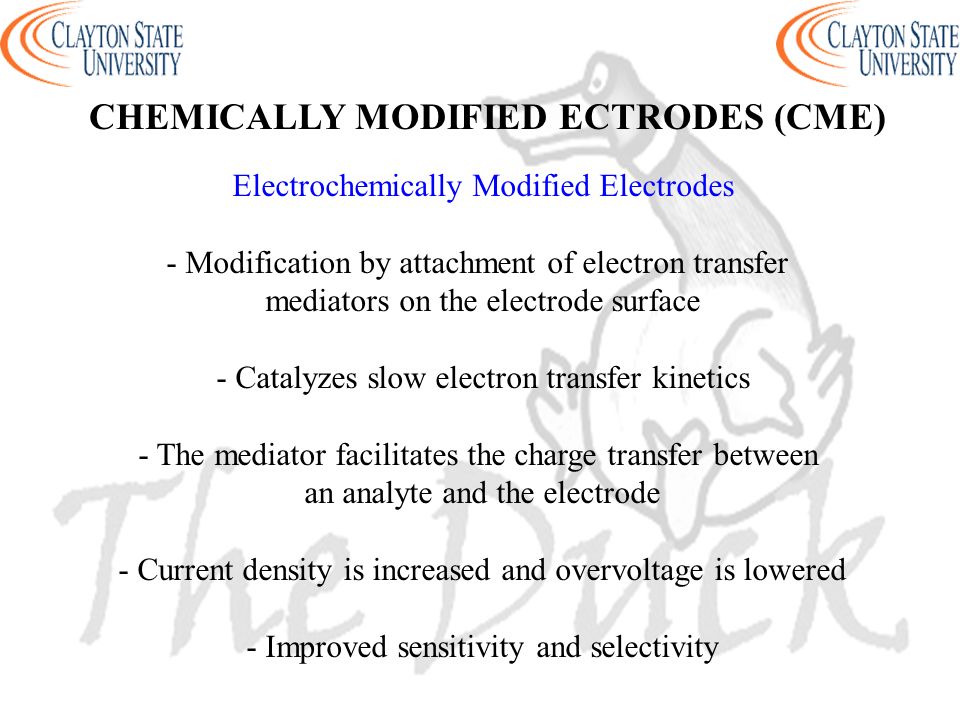 CLAYTON STATE UNIVERSITY

CLAYTON STATE UNIVERSITY

CHEMICALLY MODIFIED ECTRODES (CME)

Electrochemically Modified Electrodes

- Modification by attachment of electron transfer mediators on the electrode surface

- Catalyzes slow electron transfer kinetics

- The mediator facilitates the charge transfer between an analyte and the electrode

- Current density is increased and overvoltage is lowered

- Improved sensitivity and selectivity

The Duck